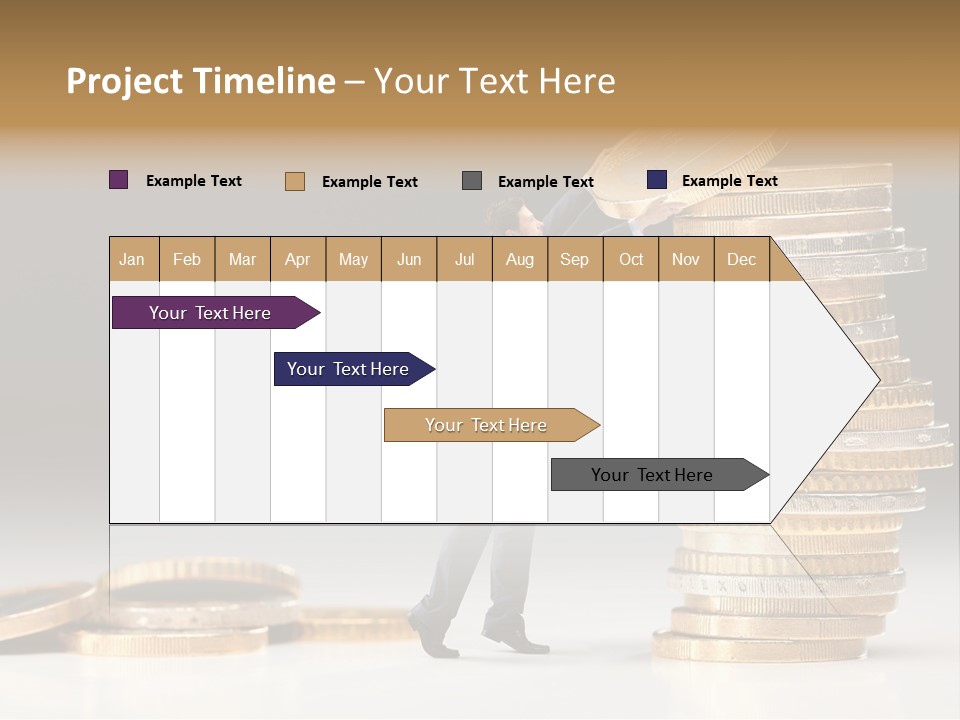 Project Timeline – Your Text Here

Example Text
Example Text
Example Text
Example Text

| Jan | Feb | Mar | Apr | May | Jun | Jul | Aug | Sep | Oct | Nov | Dec |
|---|---|---|---|---|---|---|---|---|---|---|---|

Your Text Here

Your Text Here

Your Text Here

Your Text Here